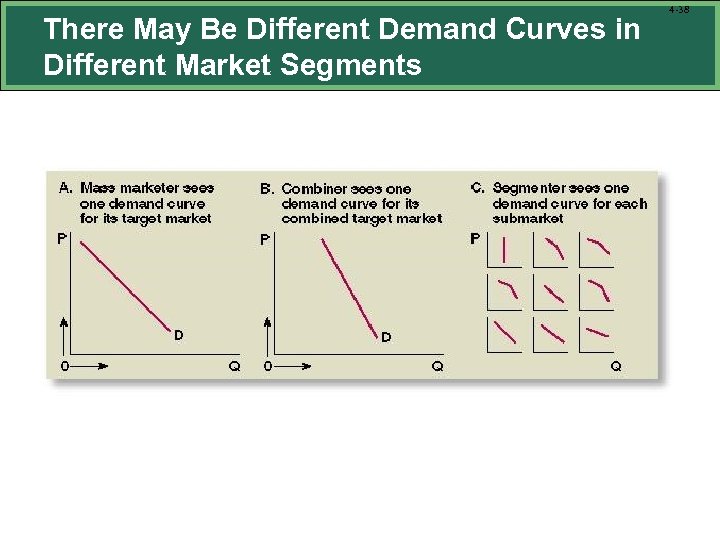 4-38

There May Be Different Demand Curves in Different Market Segments

A. Mass marketer sees one demand curve for its target market

P

D

0

Q

B. Combiner sees one demand curve for its combined target market

P

D

0

Q

C. Segmenter sees one demand curve for each submarket

P

Q